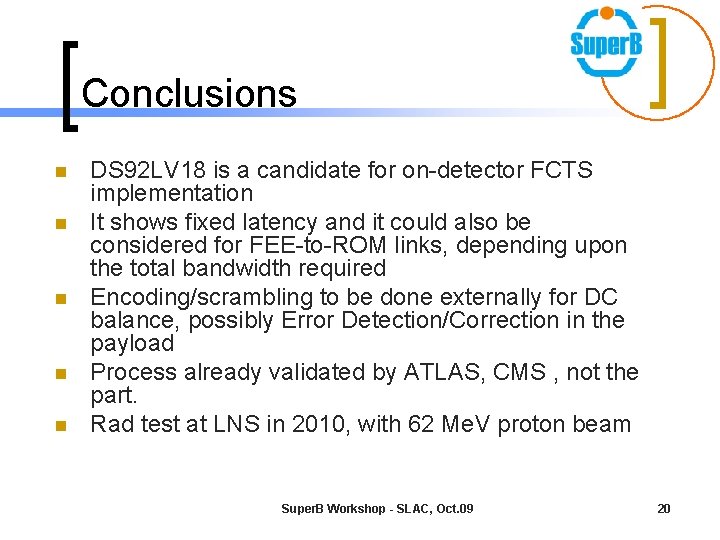 SuperB

Conclusions

- DS92LV18 is a candidate for on-detector FCTS implementation
- It shows fixed latency and it could also be considered for FEE-to-ROM links, depending upon the total bandwidth required
- Encoding/scrambling to be done externally for DC balance, possibly Error Detection/Correction in the payload
- Process already validated by ATLAS, CMS , not the part.
- Rad test at LNS in 2010, with 62 MeV proton beam

SuperB Workshop - SLAC, Oct.09

20